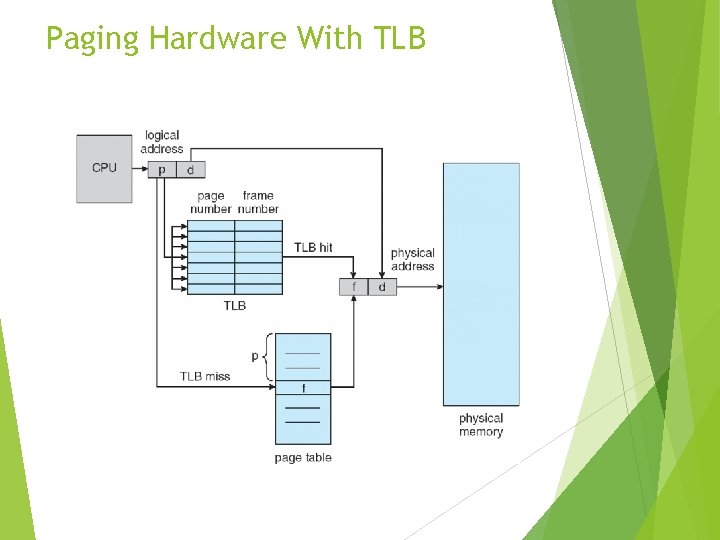 Paging Hardware With TLB

CPU

logical address

p

d

page number

frame number

TLB hit

physical address

f

d

TLB

p

TLB miss

f

page table

physical memory